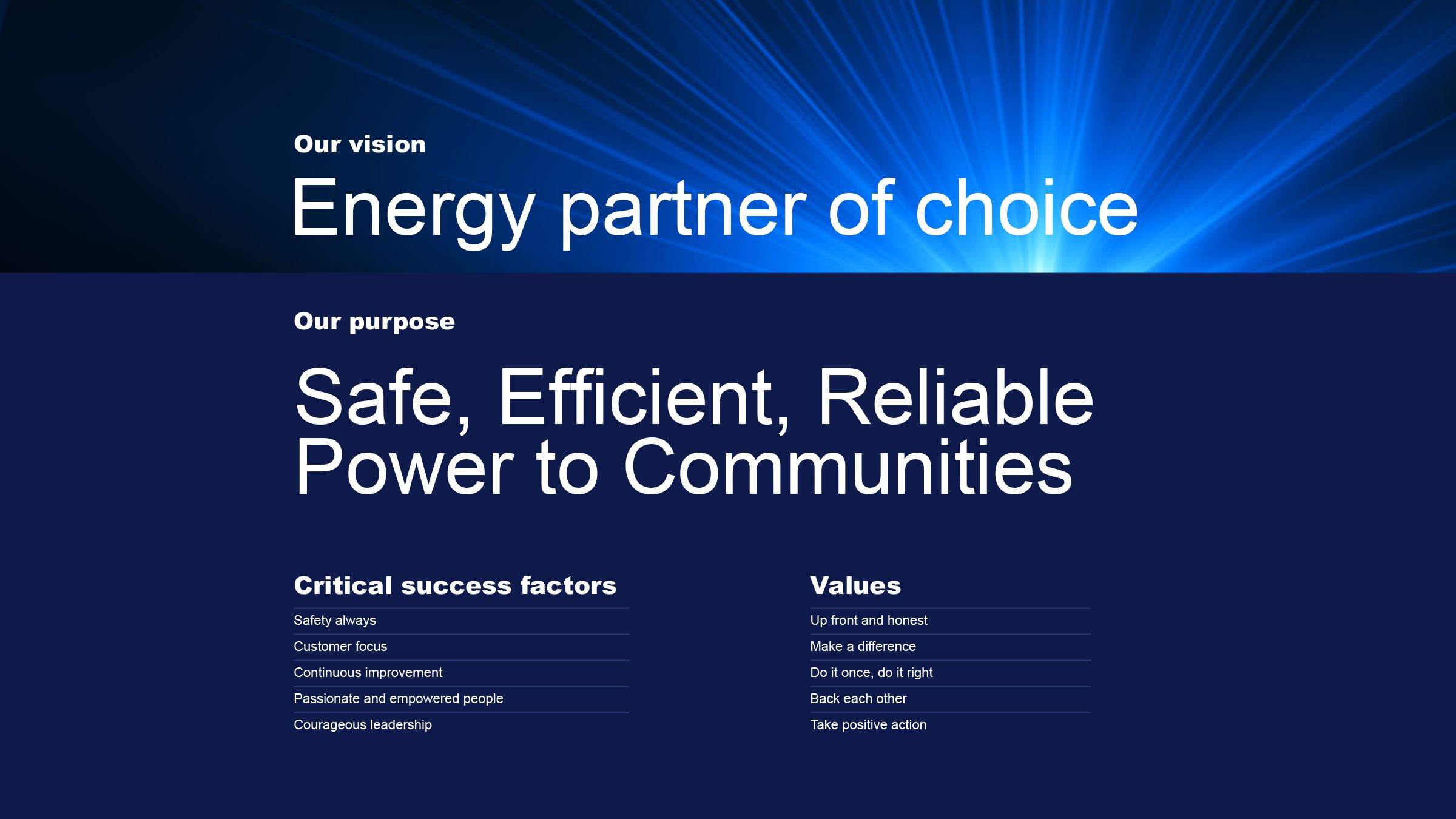 Our vision

Energy partner of choice

Our purpose

Safe, Efficient, Reliable Power to Communities

Critical success factors

Safety always

Customer focus

Continuous improvement

Passionate and empowered people

Courageous leadership

Values

Up front and honest

Make a difference

Do it once, do it right

Back each other

Take positive action